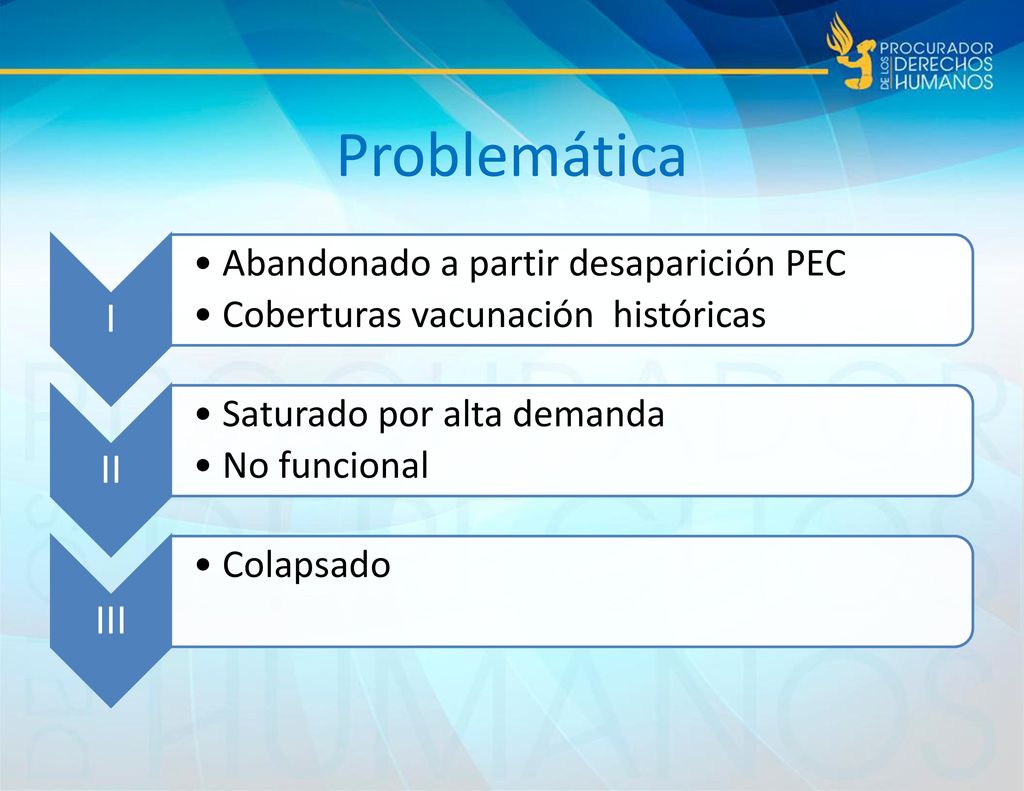 PROCURADOR DE LOS DERECHOS HUMANOS

Problemática

I

• Abandonado a partir desaparición PEC
• Coberturas vacunación históricas

II

• Saturado por alta demanda
• No funcional

III

• Colapsado